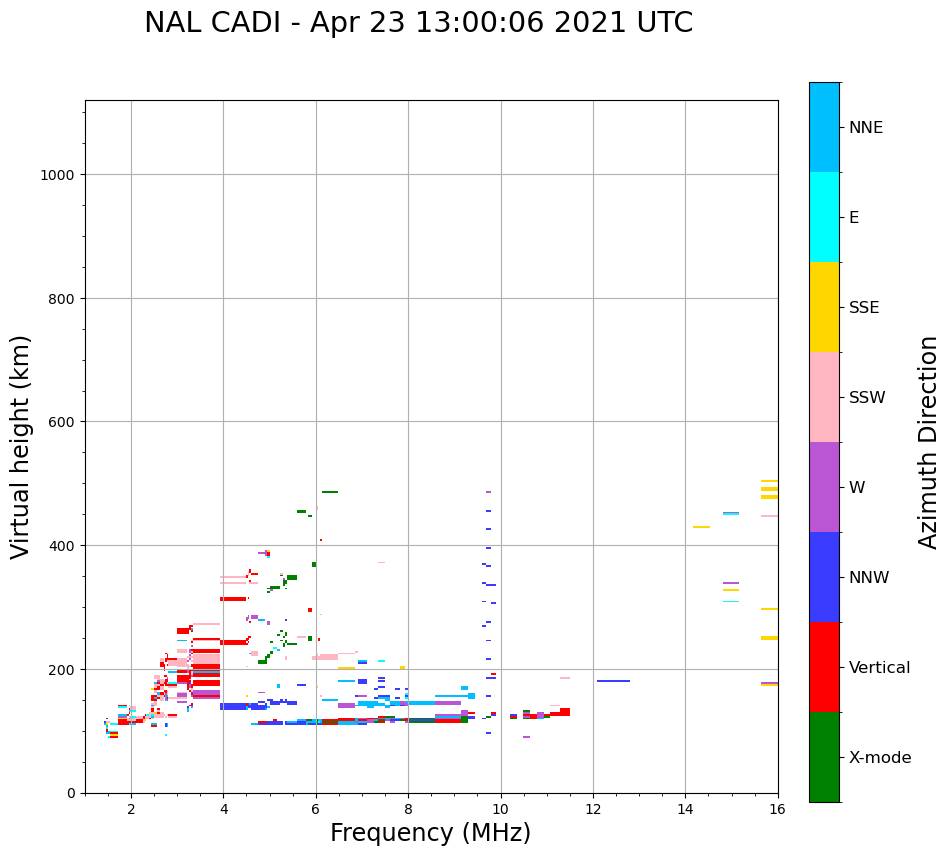 NAL CADI - Apr 23 13:00:06 2021 UTC

Virtual height (km)

1000
800
600
400
200
0

2
4
6
8
10
12
14
16

Frequency (MHz)

NNE
E
SSE
SSW
W
NNW
Vertical
X-mode

Azimuth Direction